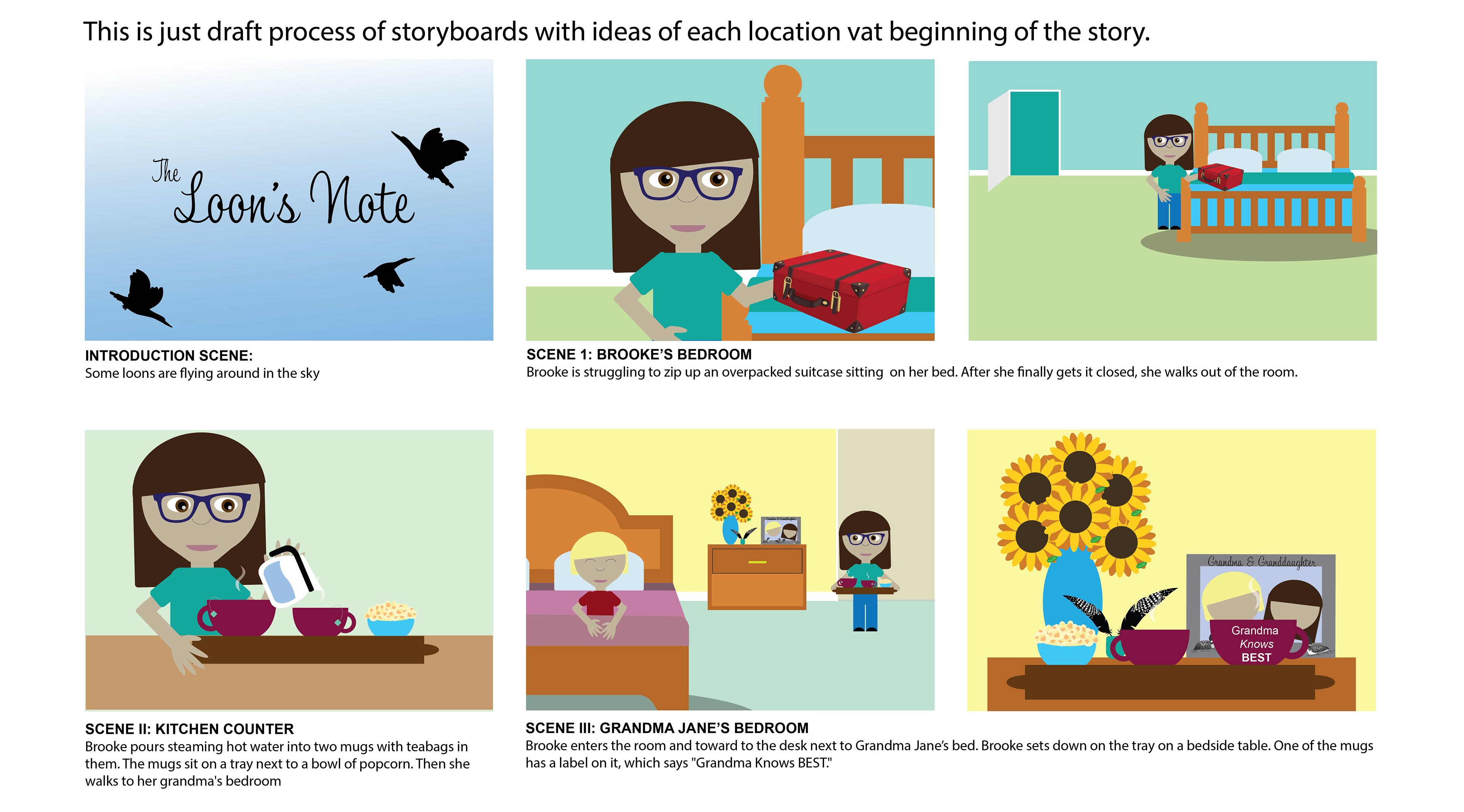 This is just draft process of storyboards with ideas of each location vat beginning of the story.

The Loon's Note

INTRODUCTION SCENE:
Some loons are flying around in the sky

SCENE 1: BROOKE'S BEDROOM
Brooke is struggling to zip up an overpacked suitcase sitting on her bed. After she finally gets it closed, she walks out of the room.

SCENE II: KITCHEN COUNTER
Brooke pours steaming hot water into two mugs with teabags in them. The mugs sit on a tray next to a bowl of popcorn. Then she walks to her grandma's bedroom

Grandma & Granddaughter

Grandma Knows BEST

SCENE III: GRANDMA JANE'S BEDROOM
Brooke enters the room and toward to the desk next to Grandma Jane's bed. Brooke sets down on the tray on a bedside table. One of the mugs has a label on it, which says "Grandma Knows BEST."